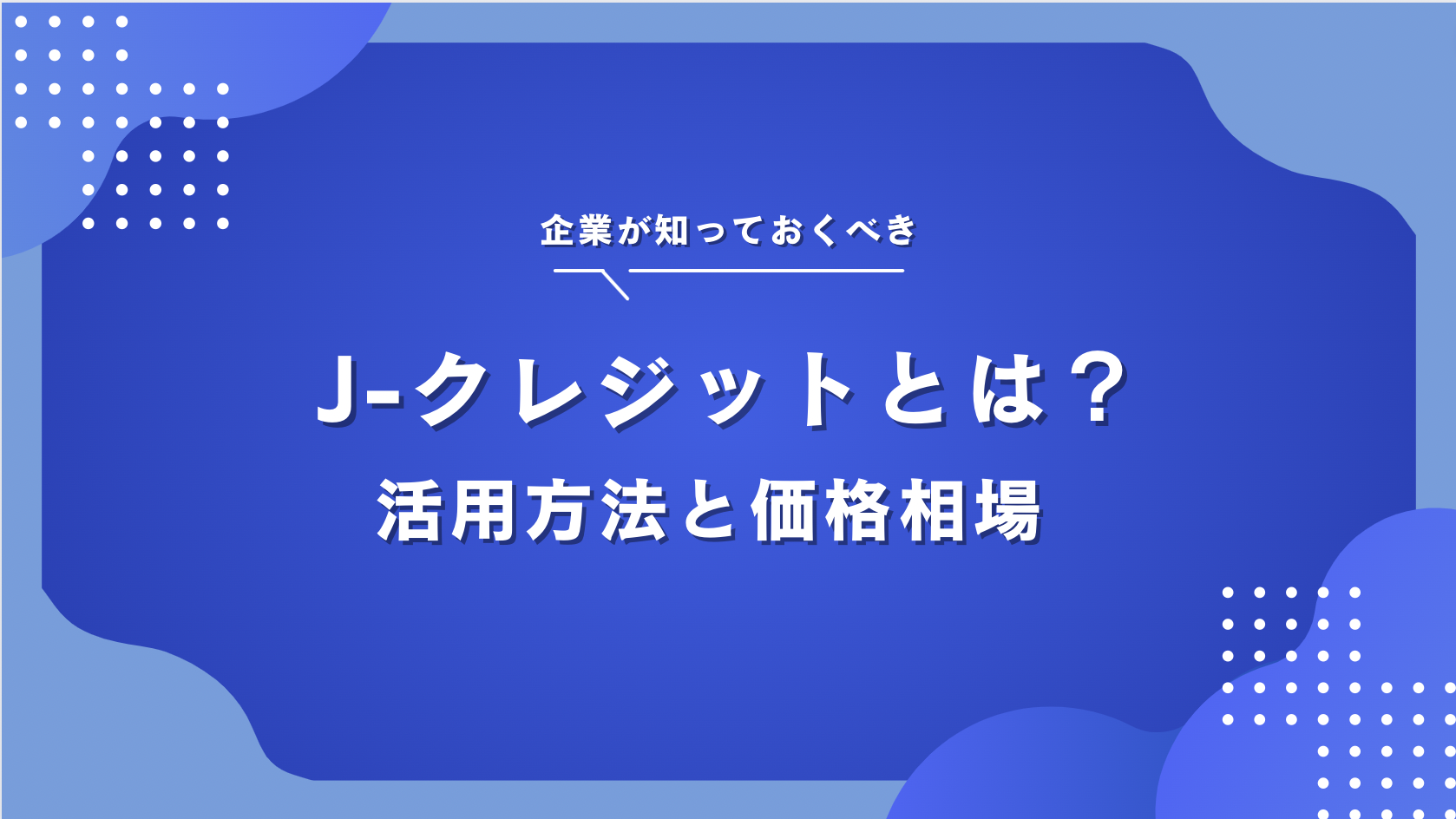 企業が知っておくべき

J-クレジットとは？
活用方法と価格相場